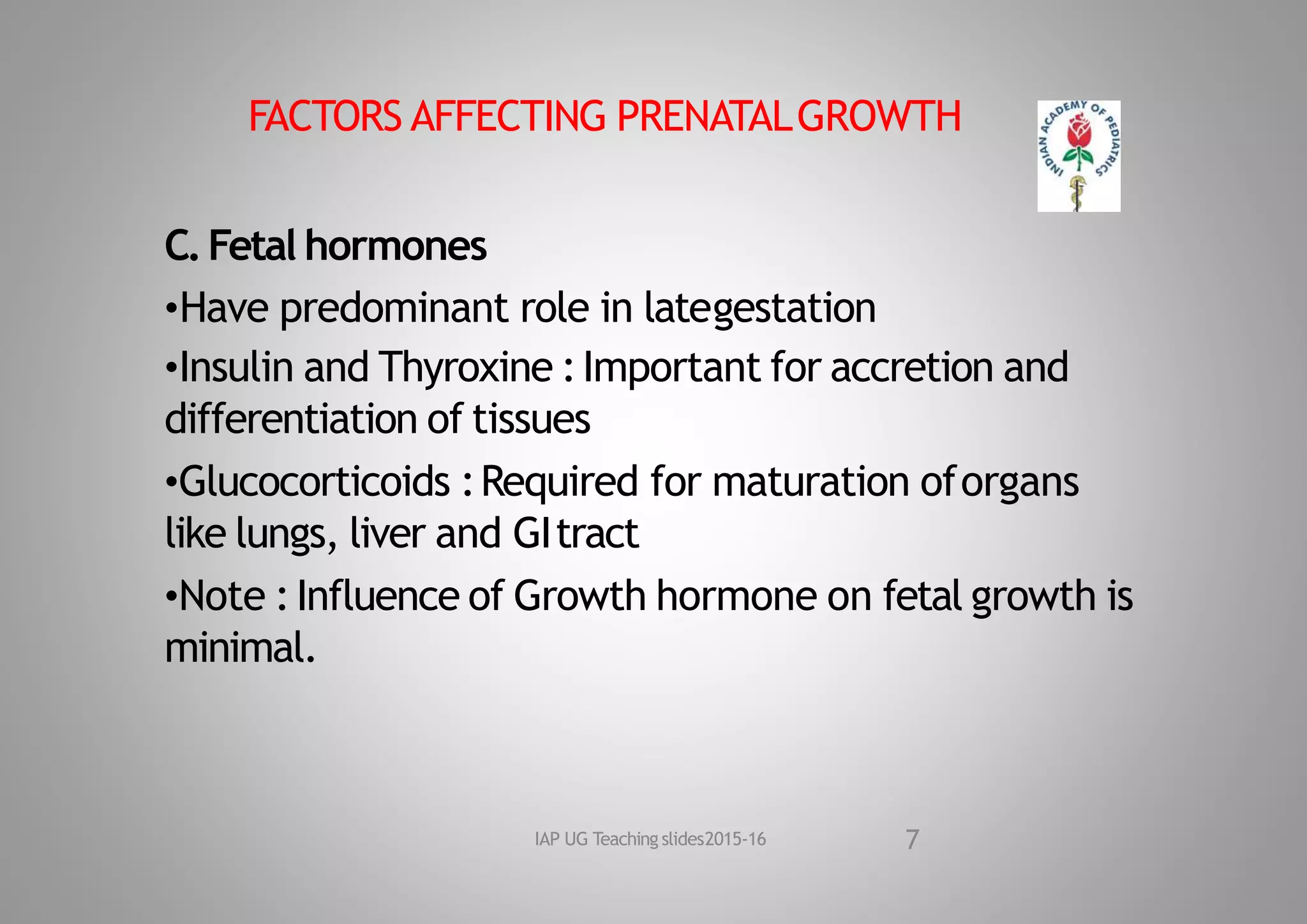 FACTORS AFFECTING PRENATAL GROWTH

INDIAN ACADEMY OF PEDIATRICS

C. Fetal hormones

•Have predominant role in lategestation

•Insulin and Thyroxine : Important for accretion and differentiation of tissues

•Glucocorticoids : Required for maturation of organs like lungs, liver and GI tract

•Note : Influence of Growth hormone on fetal growth is minimal.

IAP UG Teaching slides2015-16

7